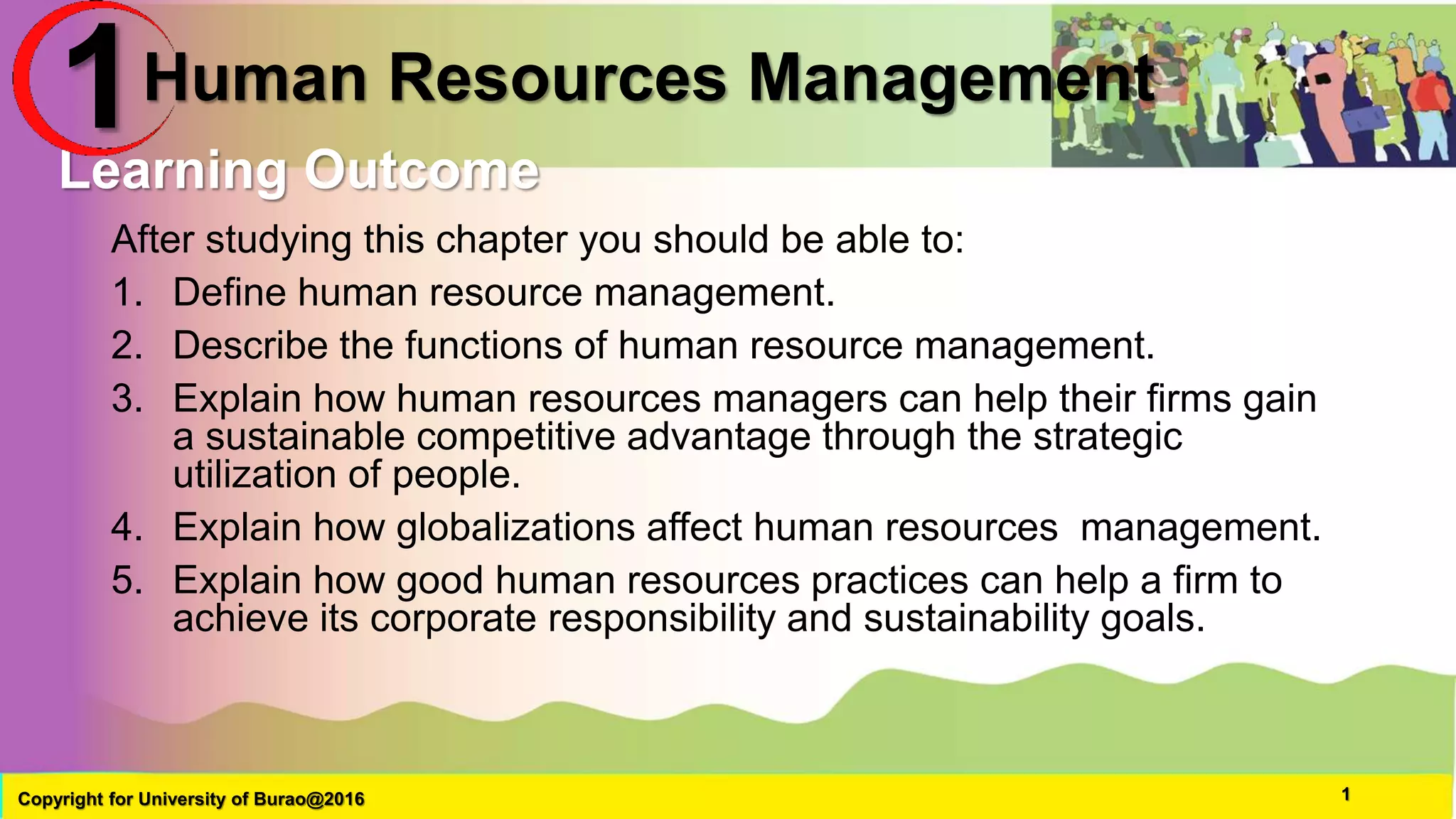 1 Human Resources Management

Learning Outcome

After studying this chapter you should be able to:

1. Define human resource management.
2. Describe the functions of human resource management.
3. Explain how human resources managers can help their firms gain a sustainable competitive advantage through the strategic utilization of people.
4. Explain how globalizations affect human resources management.
5. Explain how good human resources practices can help a firm to achieve its corporate responsibility and sustainability goals.

Copyright for University of Burao@2016

1